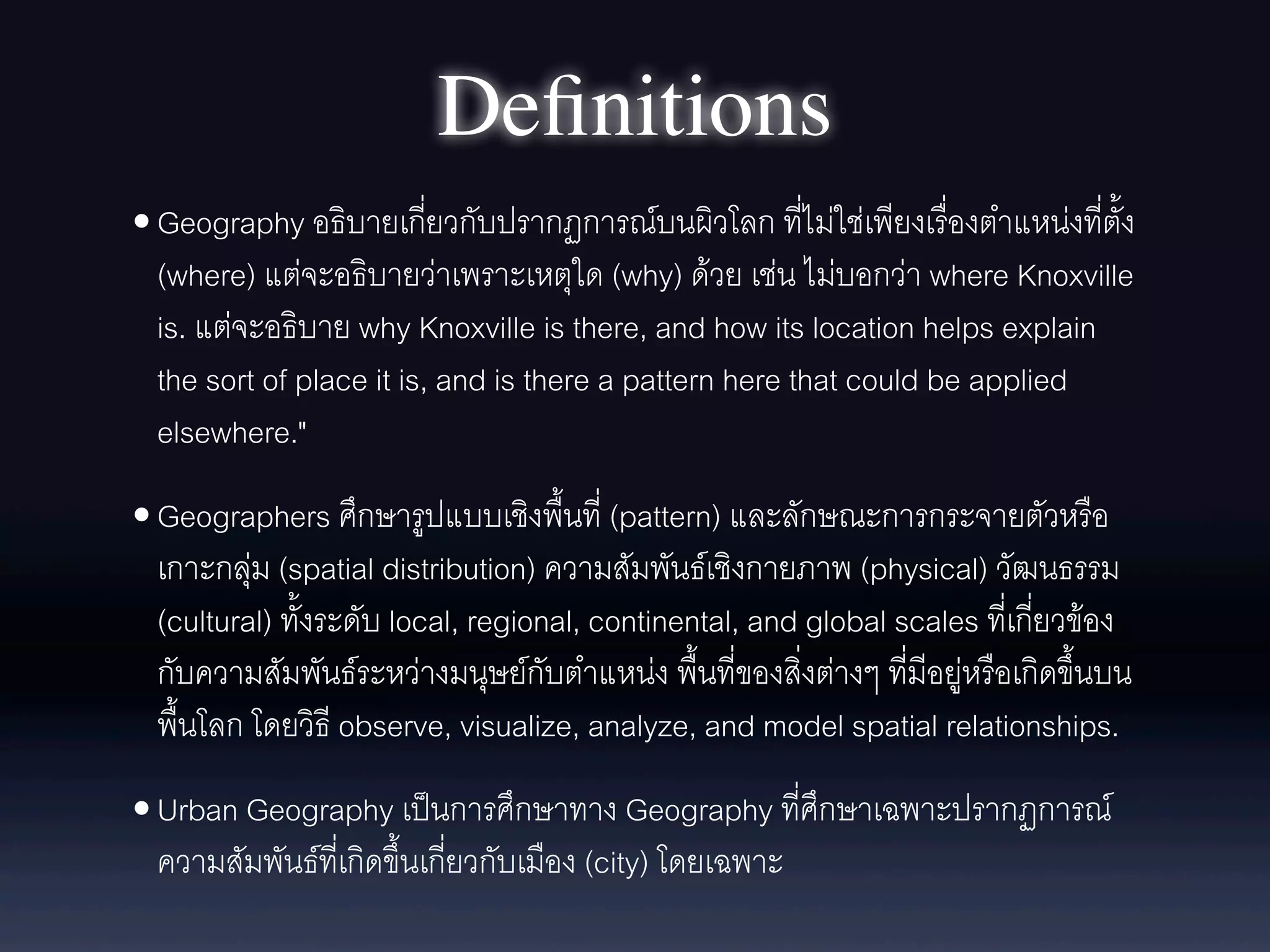 Definitions

• Geography อธิบายเกี่ยวกับปรากฏการณ์บนผิวโลก ที่ไม่ใช่เพียงเรื่องตำแหน่งที่ตั้ง (where) แต่จะอธิบายว่าเพราะเหตุใด (why) ด้วย เช่น ไม่บอกว่า where Knoxville is. แต่จะอธิบาย why Knoxville is there, and how its location helps explain the sort of place it is, and is there a pattern here that could be applied elsewhere."

• Geographers ศึกษารูปแบบเชิงพื้นที่ (pattern) และลักษณะการกระจายตัวหรือเกาะกลุ่ม (spatial distribution) ความสัมพันธ์เชิงกายภาพ (physical) วัฒนธรรม (cultural) ทั้งระดับ local, regional, continental, and global scales ที่เกี่ยวข้องกับความสัมพันธ์ระหว่างมนุษย์กับตำแหน่ง พื้นที่ของสิ่งต่างๆ ที่มีอยู่หรือเกิดขึ้นบนพื้นโลก โดยวิธี observe, visualize, analyze, and model spatial relationships.

• Urban Geography เป็นการศึกษาทาง Geography ที่ศึกษาเฉพาะปรากฏการณ์ความสัมพันธ์ที่เกิดขึ้นเกี่ยวกับเมือง (city) โดยเฉพาะ